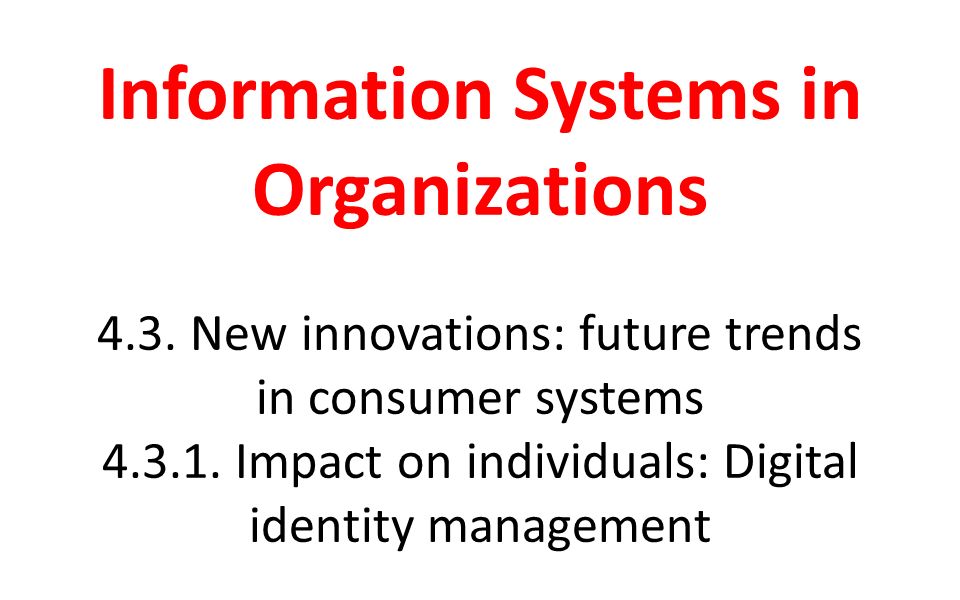 Information Systems in Organizations

4.3. New innovations: future trends in consumer systems
4.3.1. Impact on individuals: Digital identity management